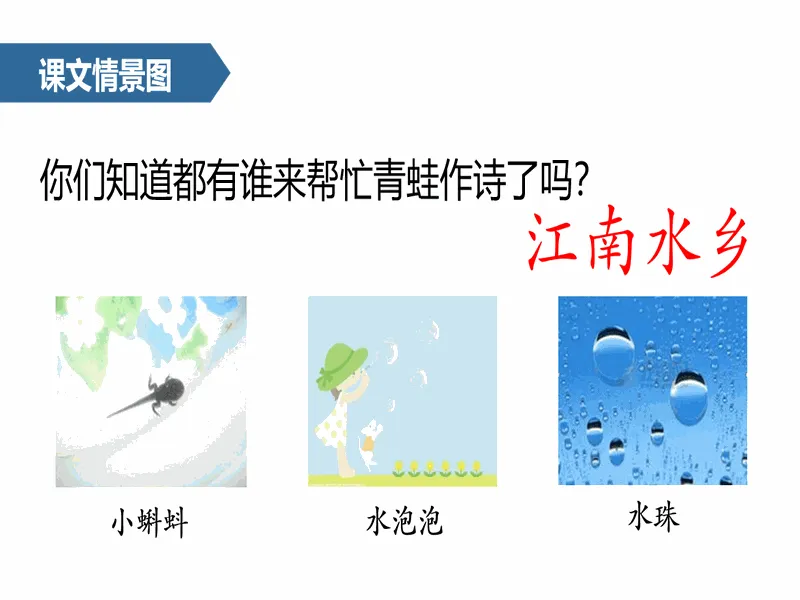 课文情景图

你们知道都有谁来帮忙青蛙作诗了吗?

江南水乡

小蝌蚪

水泡泡

水珠